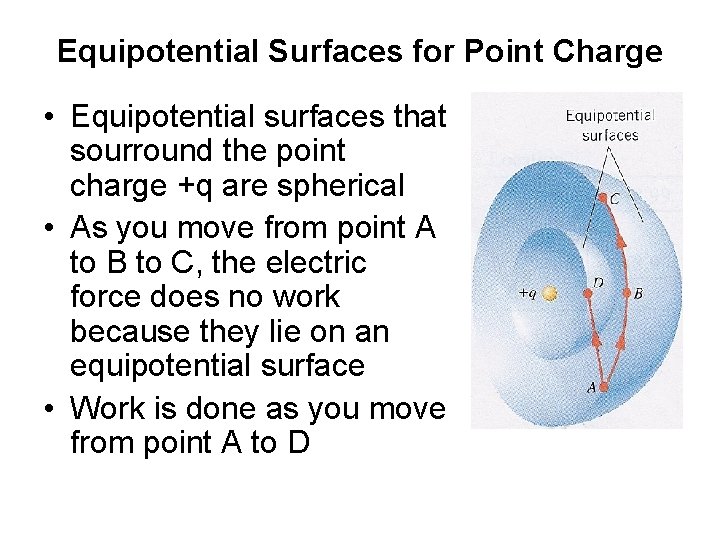 Equipotential Surfaces for Point Charge

• Equipotential surfaces that sourround the point charge +q are spherical
• As you move from point A to B to C, the electric force does no work because they lie on an equipotential surface
• Work is done as you move from point A to D

Equipotential surfaces

C

+q

D

B

A